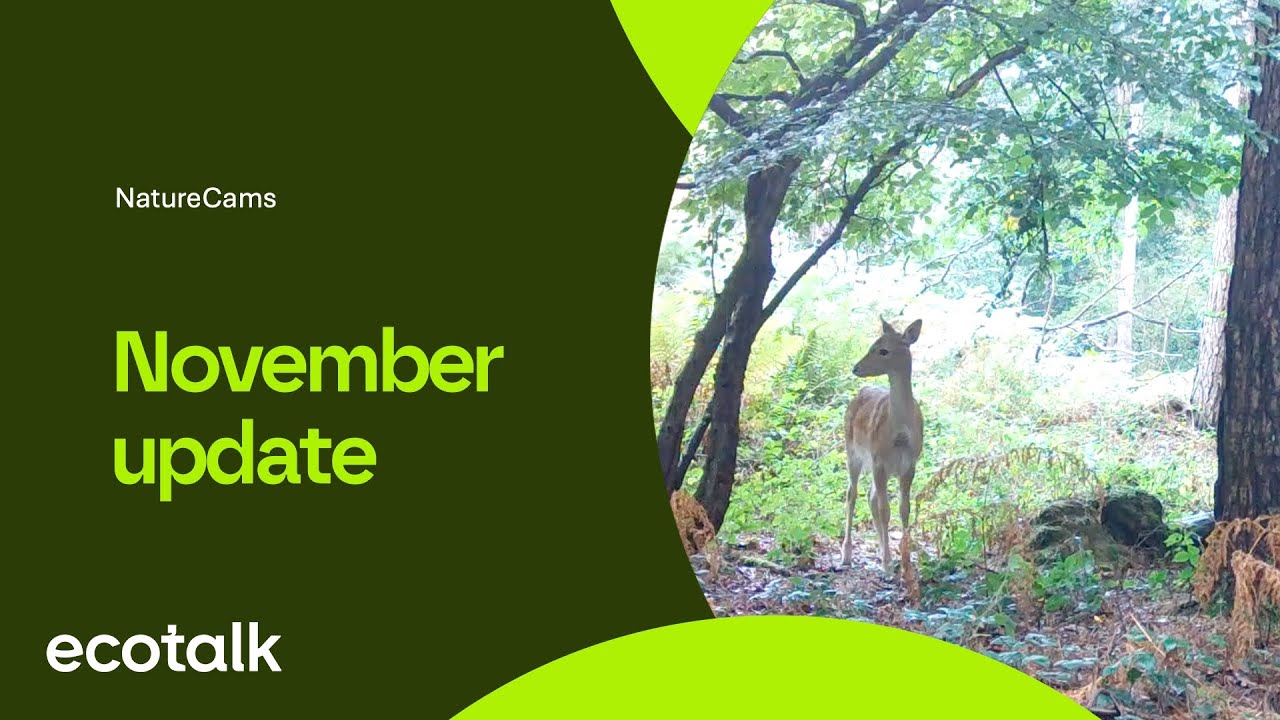 NatureCams

November update

ecotalk